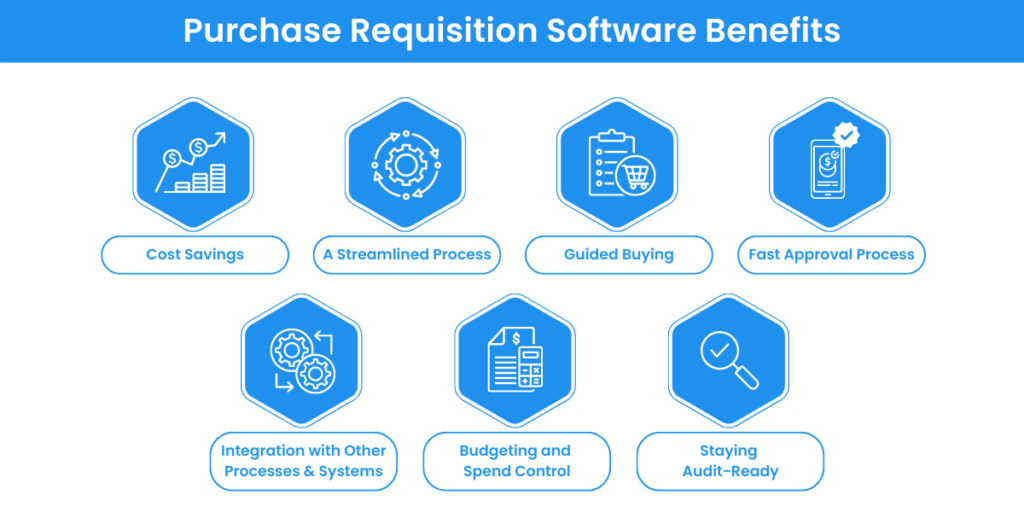 Purchase Requisition Software Benefits

Cost Savings

A Streamlined Process

Guided Buying

Fast Approval Process

Integration with Other Processes & Systems

Budgeting and Spend Control

Staying Audit-Ready